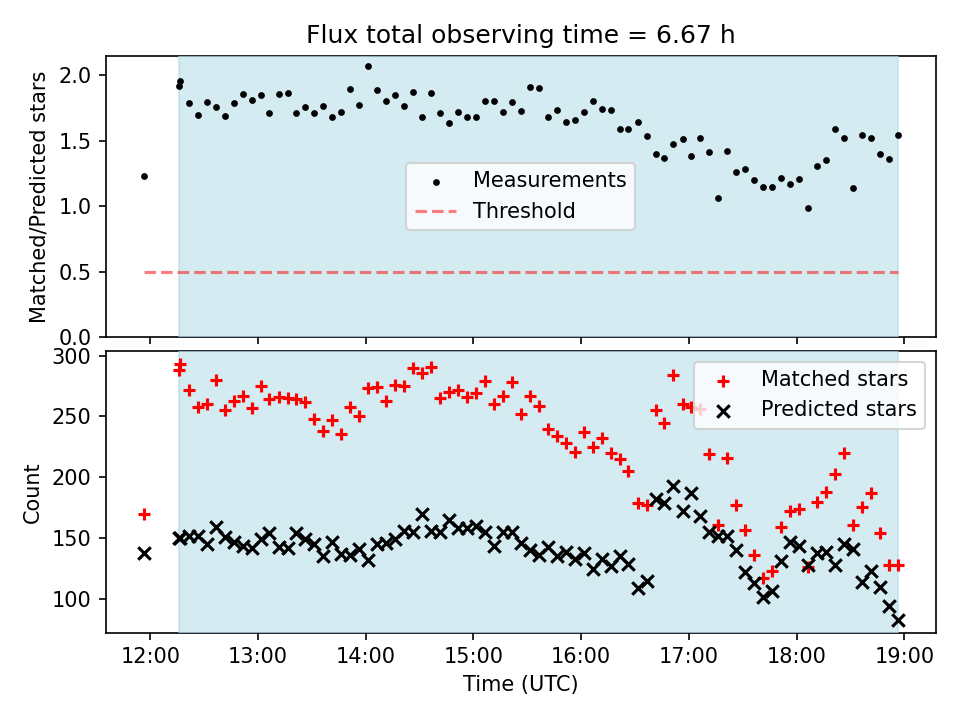 Flux total observing time = 6.67 h

Matched/Predicted stars

2.0
1.5
1.0
0.5
0.0

Measurements
Threshold

Count

300
250
200
150
100

Matched stars
Predicted stars

12:00 13:00 14:00 15:00 16:00 17:00 18:00 19:00

Time (UTC)